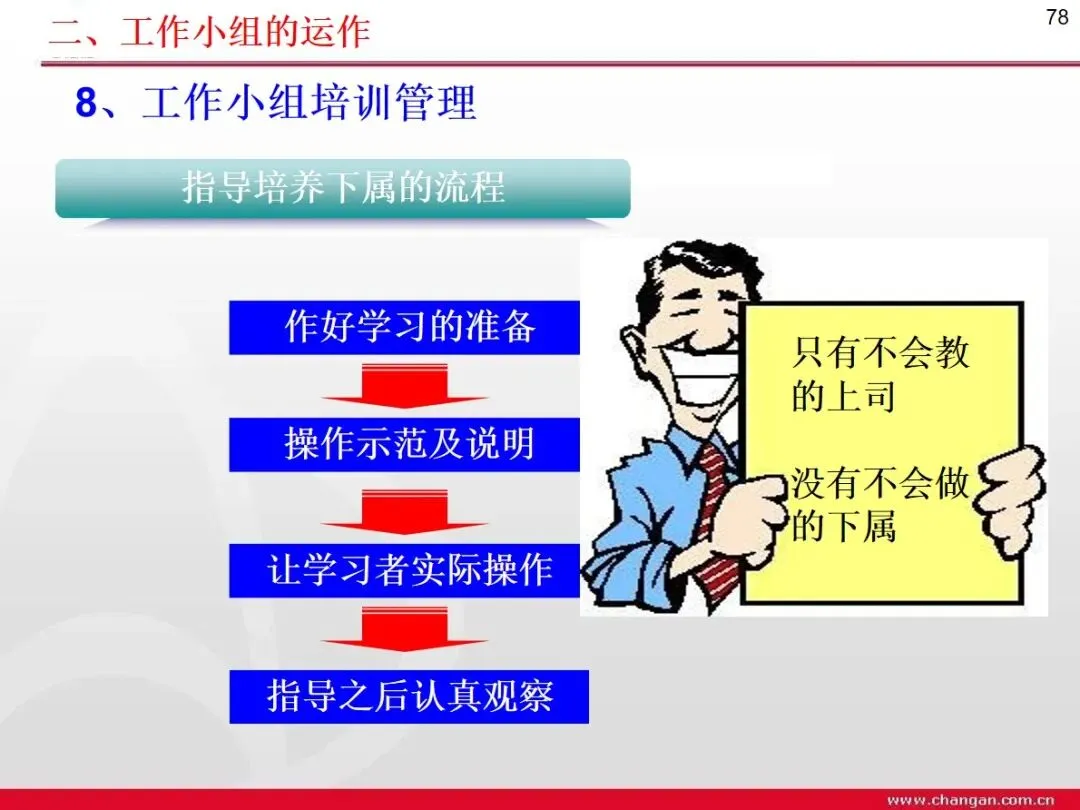 二、工作小组的运作

78

8、工作小组培训管理

指导培养下属的流程

作好学习的准备

操作示范及说明

让学习者实际操作

指导之后认真观察

只有不会教的上司

没有不会做的下属

www.changan.com.cn